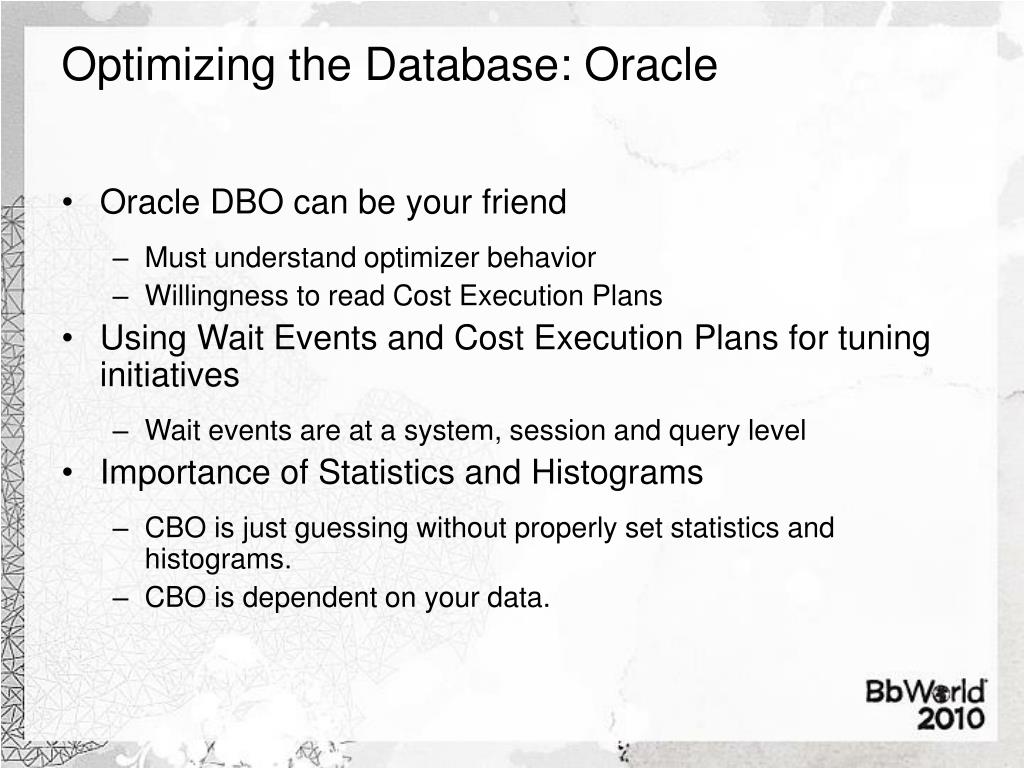 Optimizing the Database: Oracle

• Oracle DBO can be your friend
  – Must understand optimizer behavior
  – Willingness to read Cost Execution Plans
• Using Wait Events and Cost Execution Plans for tuning initiatives
  – Wait events are at a system, session and query level
• Importance of Statistics and Histograms
  – CBO is just guessing without properly set statistics and histograms.
  – CBO is dependent on your data.

BbWorld 2010